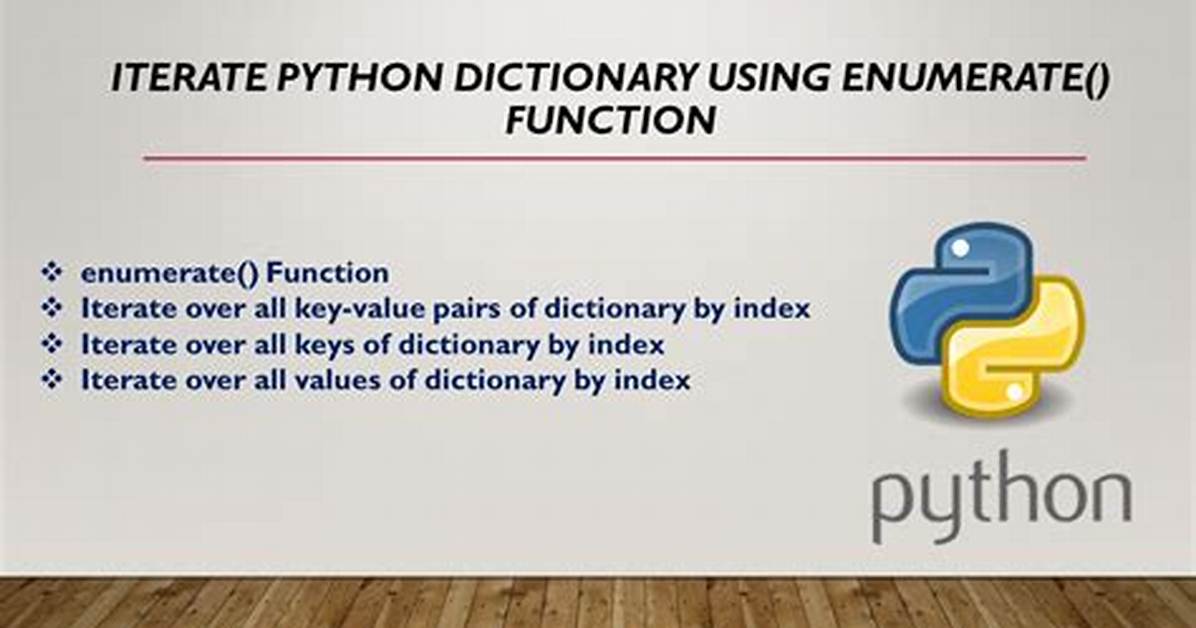 ITERATE PYTHON DICTIONARY USING ENUMERATE() FUNCTION

❖ enumerate() Function
❖ Iterate over all key-value pairs of dictionary by index
❖ Iterate over all keys of dictionary by index
❖ Iterate over all values of dictionary by index

python